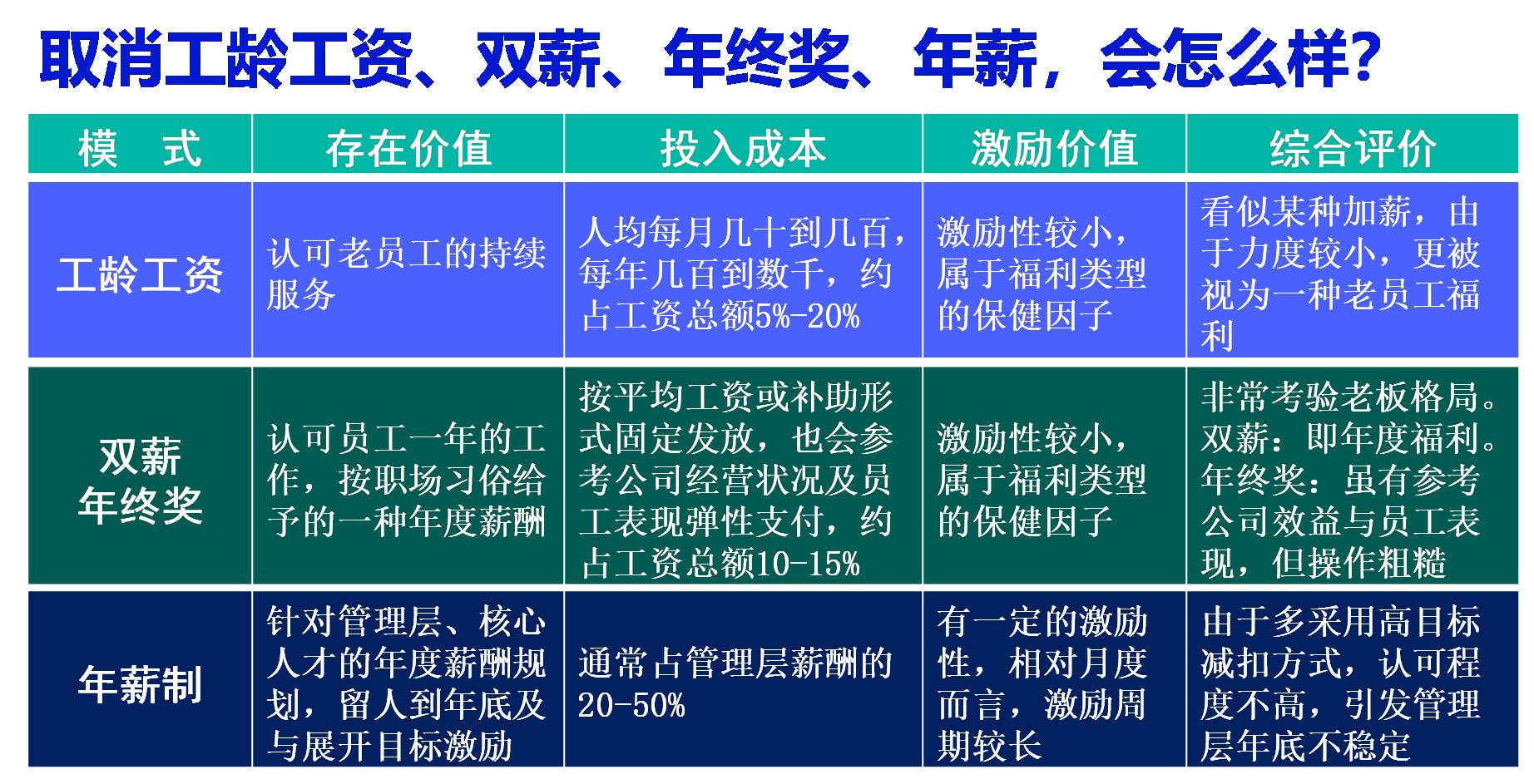 取消工龄工资、双薪、年终奖、年薪，会怎么样?

| 模　式 | 存在价值 | 投入成本 | 激励价值 | 综合评价 |
|---|---|---|---|---|
| 工龄工资 | 认可老员工的持续服务 | 人均每月几十到几百，每年几百到数千，约占工资总额5%-20% | 激励性较小，属于福利类型的保健因子 | 看似某种加薪，由于力度较小，更被视为一种老员工福利 |
| 双薪 年终奖 | 认可员工一年的工作，按职场习俗给予的一种年度薪酬 | 按平均工资或补助形式固定发放，也会参考公司经营状况及员工表现弹性支付，约占工资总额10-15% | 激励性较小，属于福利类型的保健因子 | 非常考验老板格局。双薪：即年度福利。年终奖：虽有参考公司效益与员工表现，但操作粗糙 |
| 年薪制 | 针对管理层、核心人才的年度薪酬规划，留人到年底及与展开目标激励 | 通常占管理层薪酬的20-50% | 有一定的激励性，相对月度而言，激励周期较长 | 由于多采用高目标减扣方式，认可程度不高，引发管理层年底不稳定 |